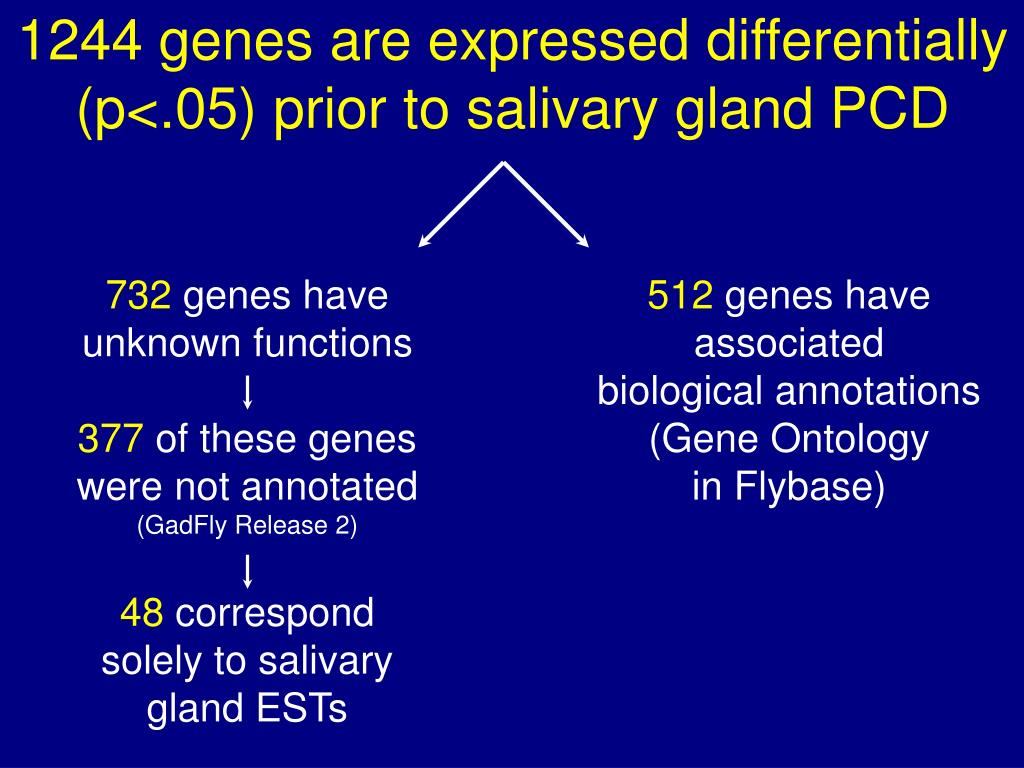 1244 genes are expressed differentially (p<.05) prior to salivary gland PCD

732 genes have unknown functions

377 of these genes were not annotated
(GadFly Release 2)

48 correspond solely to salivary gland ESTs

512 genes have associated biological annotations (Gene Ontology in Flybase)